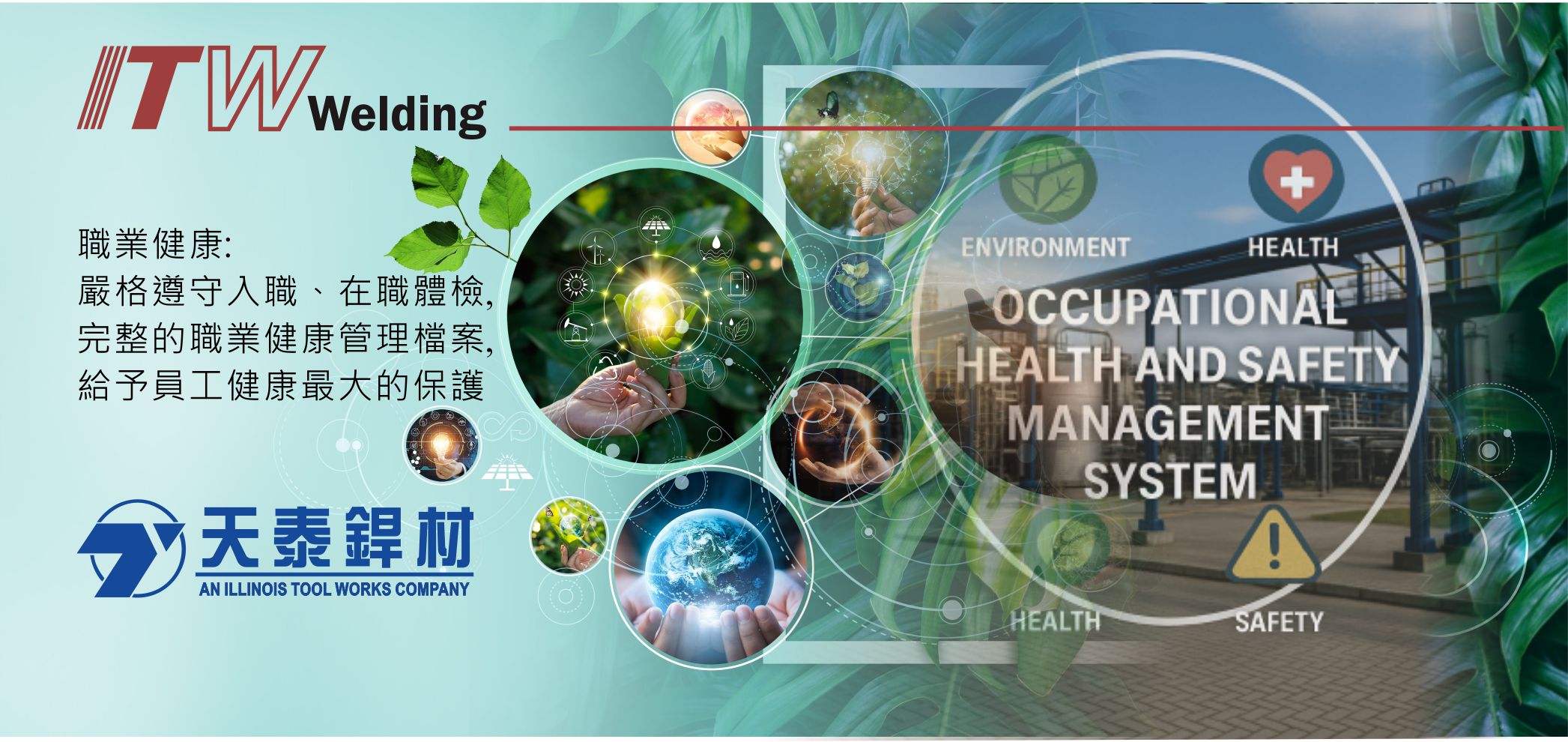 ITW Welding

職業健康:
嚴格遵守入職、在職體檢,
完整的職業健康管理檔案,
給予員工健康最大的保護

天泰銲材
AN ILLINOIS TOOL WORKS COMPANY

ENVIRONMENT
HEALTH
OCCUPATIONAL HEALTH AND SAFETY MANAGEMENT SYSTEM
HEALTH
SAFETY